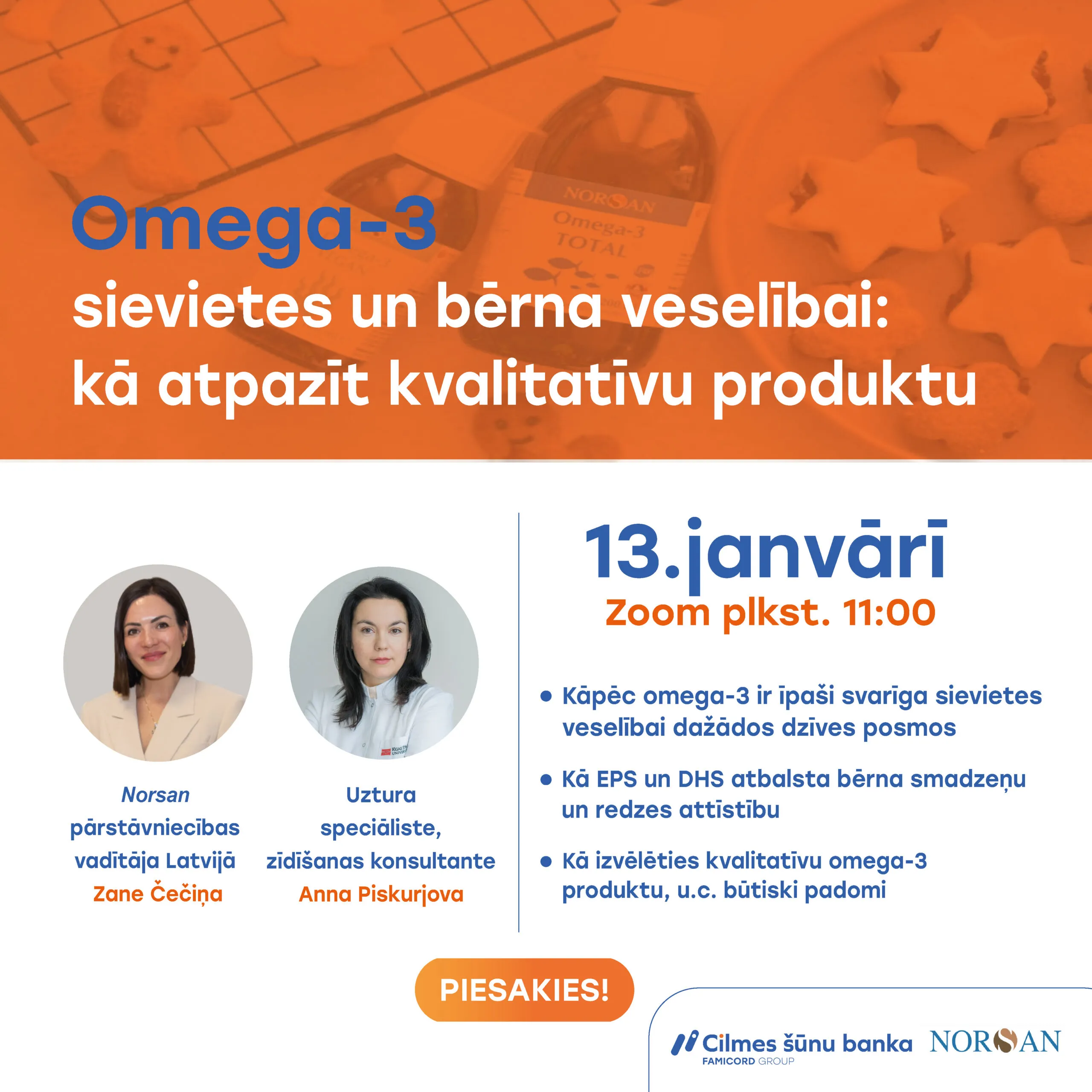 NORSAN
Omega-3
TOTAL

Omega-3
sievietes un bērna veselībai:
kā atpazīt kvalitatīvu produktu

Norsan pārstāvniecības vadītāja Latvijā
Zane Čečiņa

Uztura speciāliste, zīdīšanas konsultante
Anna Piskurjova

13.janvārī
Zoom plkst. 11:00

• Kāpēc omega-3 ir īpaši svarīga sievietes veselībai dažādos dzīves posmos

• Kā EPS un DHS atbalsta bērna smadzeņu un redzes attīstību

• Kā izvēlēties kvalitatīvu omega-3 produktu, u.c. būtiski padomi

PIESAKIES!

Cilmes šūnu banka
FAMICORD GROUP
NORSAN